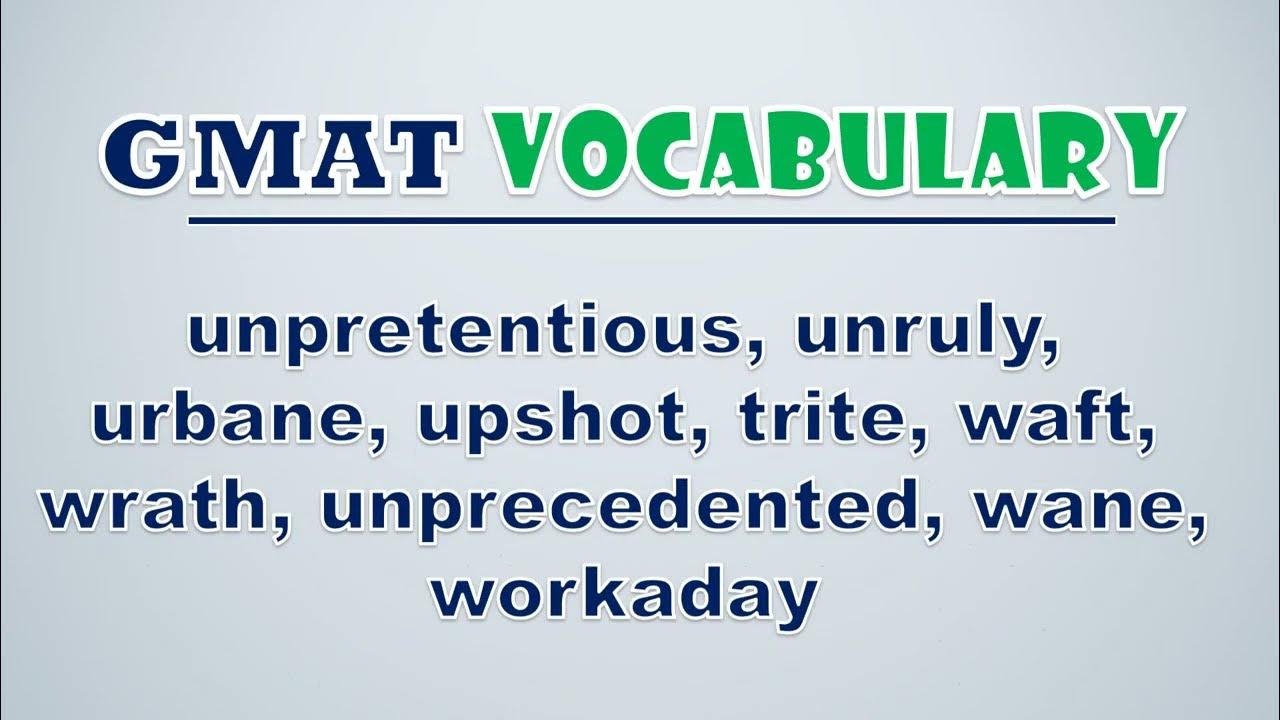 GMAT VOCABULARY

unpretentious, unruly, urbane, upshot, trite, waft, wrath, unprecedented, wane, workaday